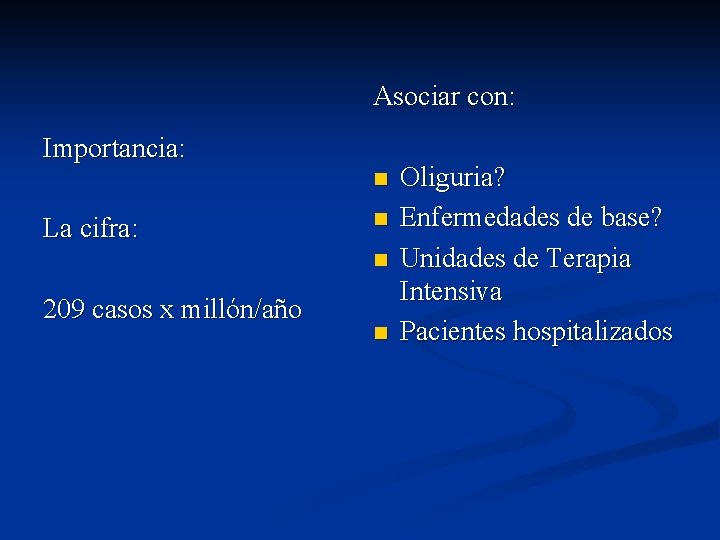 Importancia:

La cifra:

209 casos x millón/año

Asociar con:

- Oliguria?
- Enfermedades de base?
- Unidades de Terapia Intensiva
- Pacientes hospitalizados